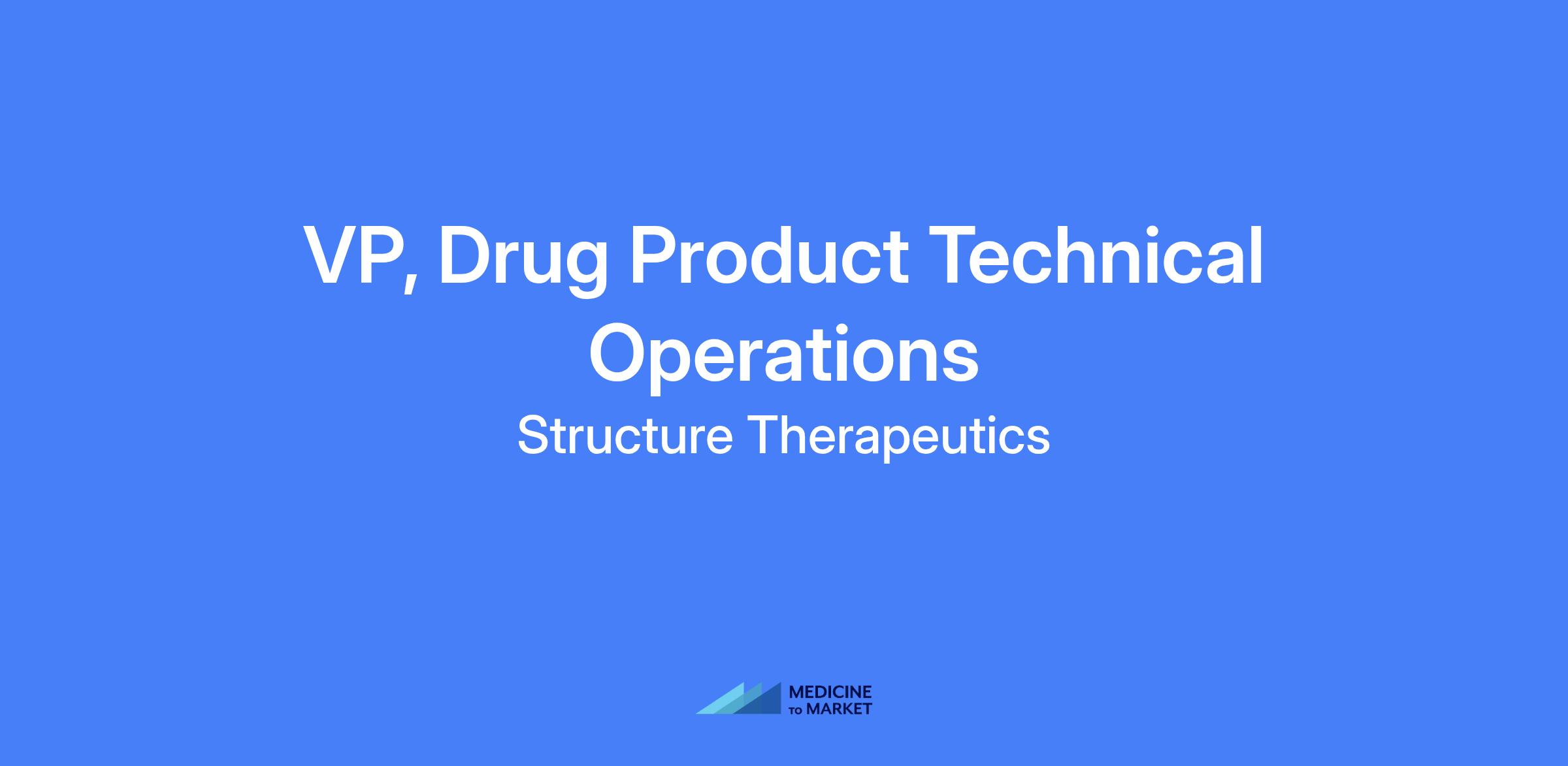 VP, Drug Product Technical Operations

Structure Therapeutics

MEDICINE TO MARKET